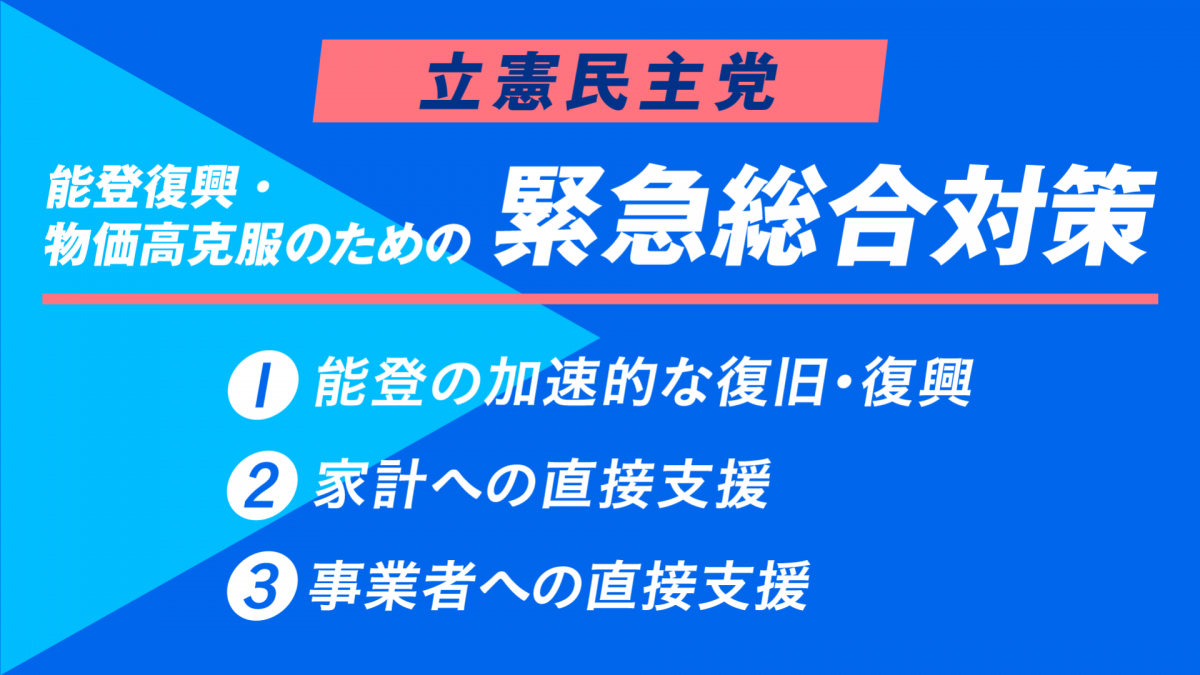 立憲民主党

能登復興・物価高克服のための 緊急総合対策

1 能登の加速的な復旧・復興

2 家計への直接支援

3 事業者への直接支援